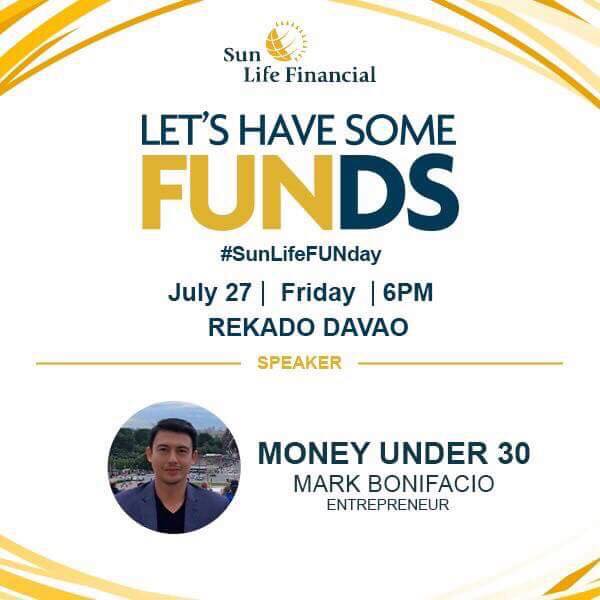 Sun Life Financial

LET'S HAVE SOME FUNDS

#SunLifeFUNday

July 27 | Friday | 6PM

REKADO DAVAO

SPEAKER

MONEY UNDER 30

MARK BONIFACIO

ENTREPRENEUR